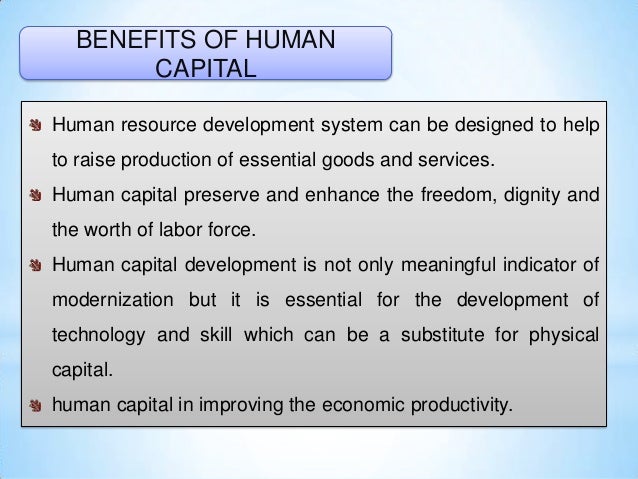 BENEFITS OF HUMAN CAPITAL

Human resource development system can be designed to help to raise production of essential goods and services.

Human capital preserve and enhance the freedom, dignity and the worth of labor force.

Human capital development is not only meaningful indicator of modernization but it is essential for the development of technology and skill which can be a substitute for physical capital.

human capital in improving the economic productivity.